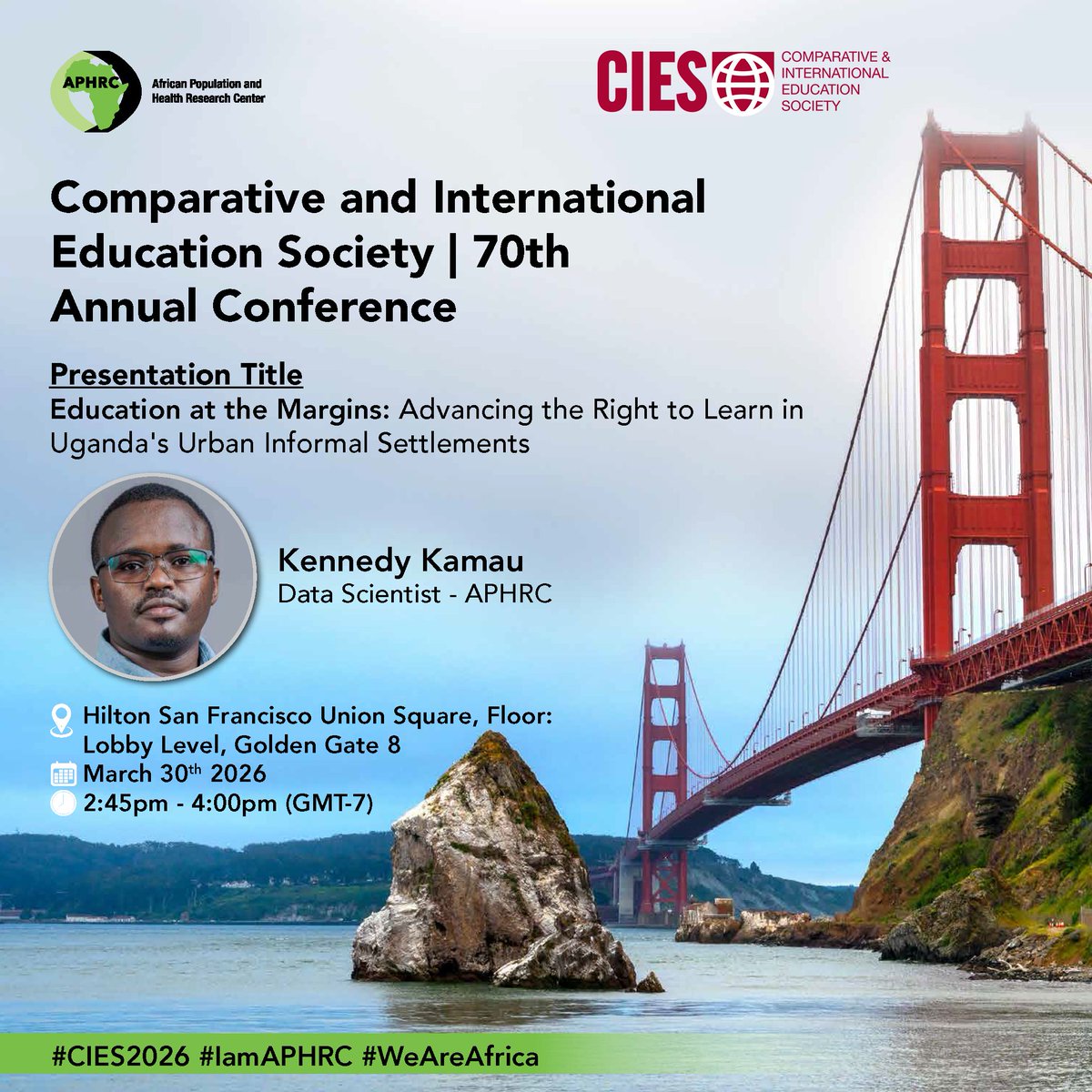 APHRC African Population and Health Research Center

CIES COMPARATIVE & INTERNATIONAL EDUCATION SOCIETY

Comparative and International Education Society | 70th Annual Conference

Presentation Title
Education at the Margins: Advancing the Right to Learn in Uganda's Urban Informal Settlements

Kennedy Kamau
Data Scientist - APHRC

Hilton San Francisco Union Square, Floor: Lobby Level, Golden Gate 8
March 30$^{th}$ 2026
2:45pm - 4:00pm (GMT-7)

#CIES2026 #IamAPHRC #WeAreAfrica